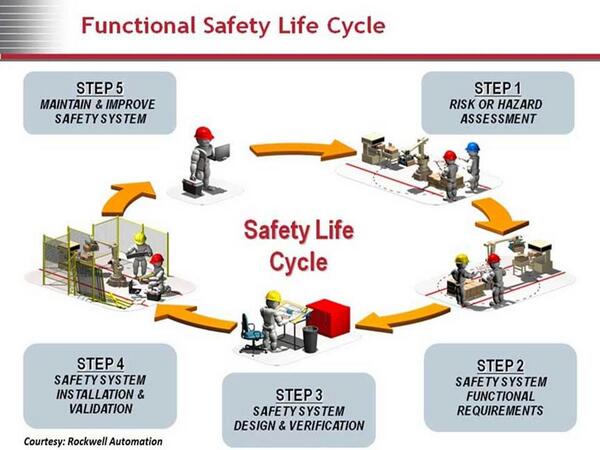 Functional Safety Life Cycle

STEP 5
MAINTAIN & IMPROVE SAFETY SYSTEM

STEP 1
RISK OR HAZARD ASSESSMENT

Safety Life Cycle

STEP 4
SAFETY SYSTEM INSTALLATION & VALIDATION

STEP 3
SAFETY SYSTEM DESIGN & VERIFICATION

STEP 2
SAFETY SYSTEM FUNCTIONAL REQUIREMENTS

Courtesy: Rockwell Automation